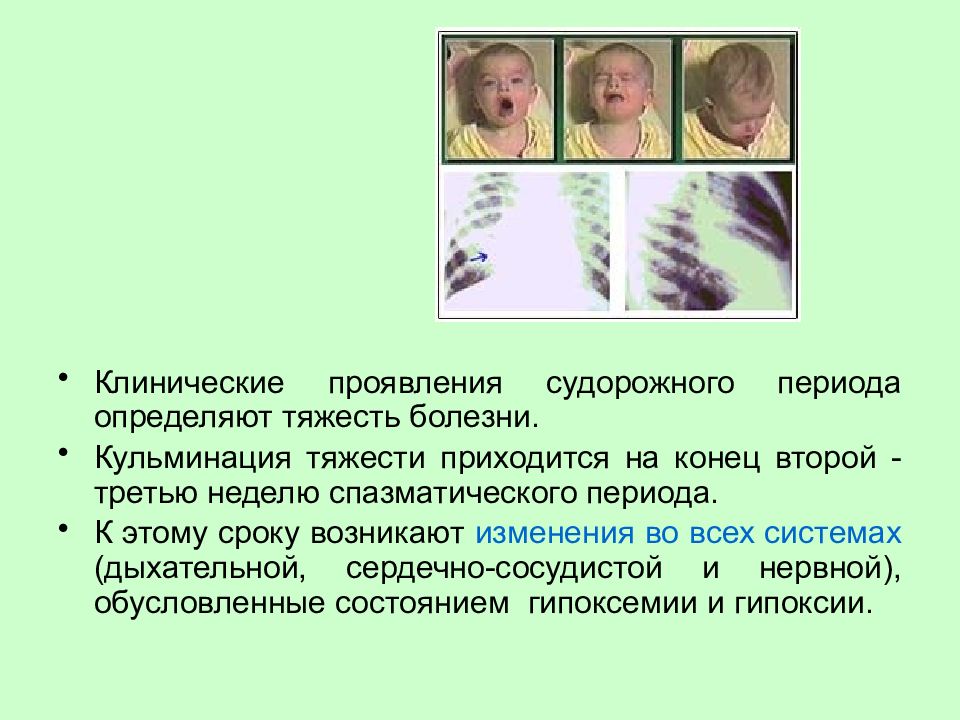 • Клинические проявления судорожного периода определяют тяжесть болезни.

• Кульминация тяжести приходится на конец второй - третью неделю спазматического периода.

• К этому сроку возникают изменения во всех системах (дыхательной, сердечно-сосудистой и нервной), обусловленные состоянием гипоксемии и гипоксии.